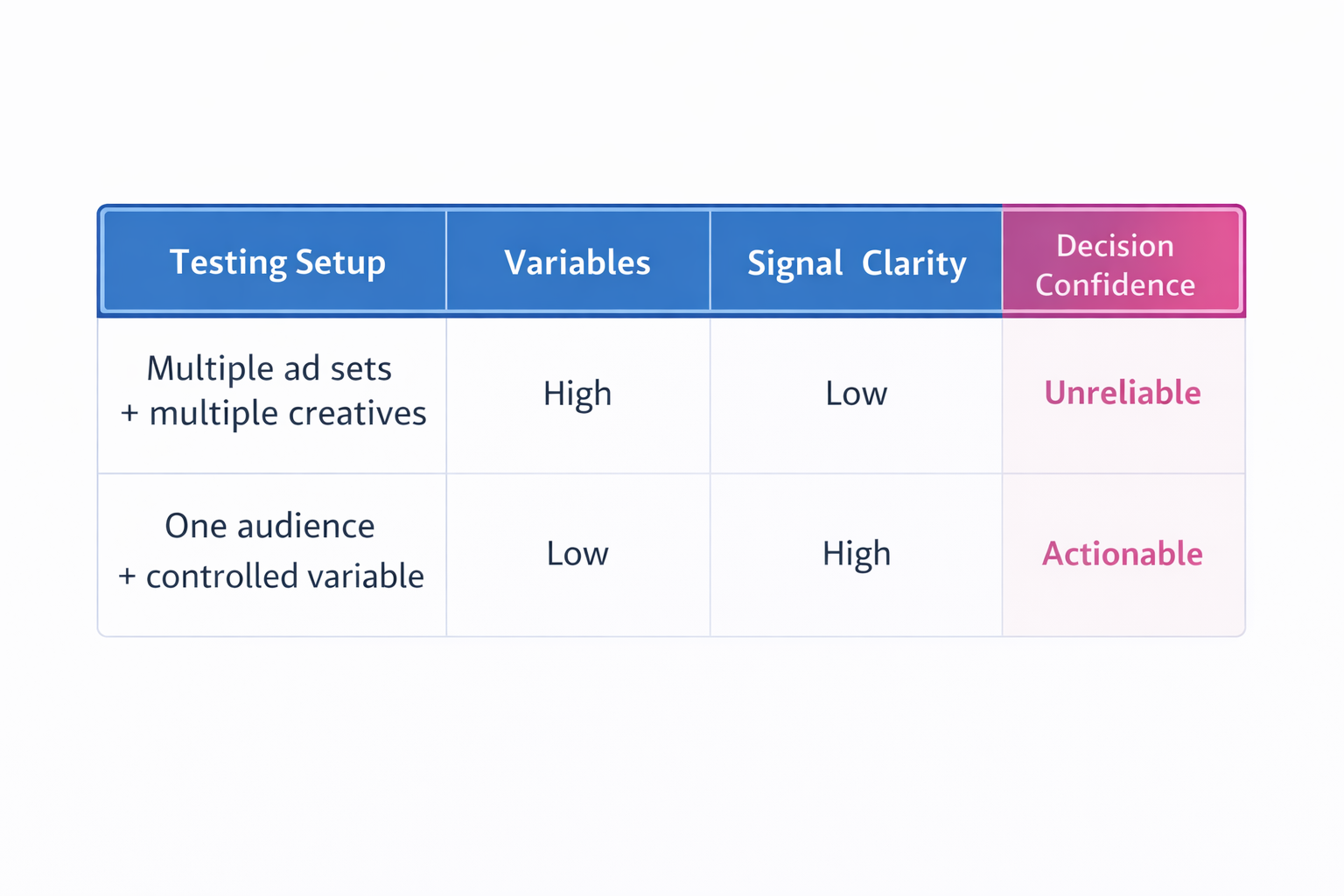 | Testing Setup | Variables | Signal Clarity | Decision Confidence |
|---|---|---|---|
| Multiple ad sets + multiple creatives | High | Low | Unreliable |
| One audience + controlled variable | Low | High | Actionable |